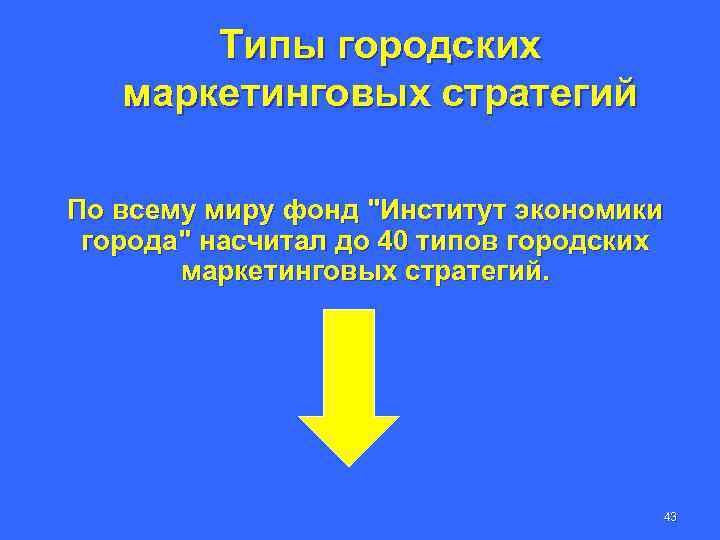 Типы городских маркетинговых стратегий

По всему миру фонд "Институт экономики города" насчитал до 40 типов городских маркетинговых стратегий.

43